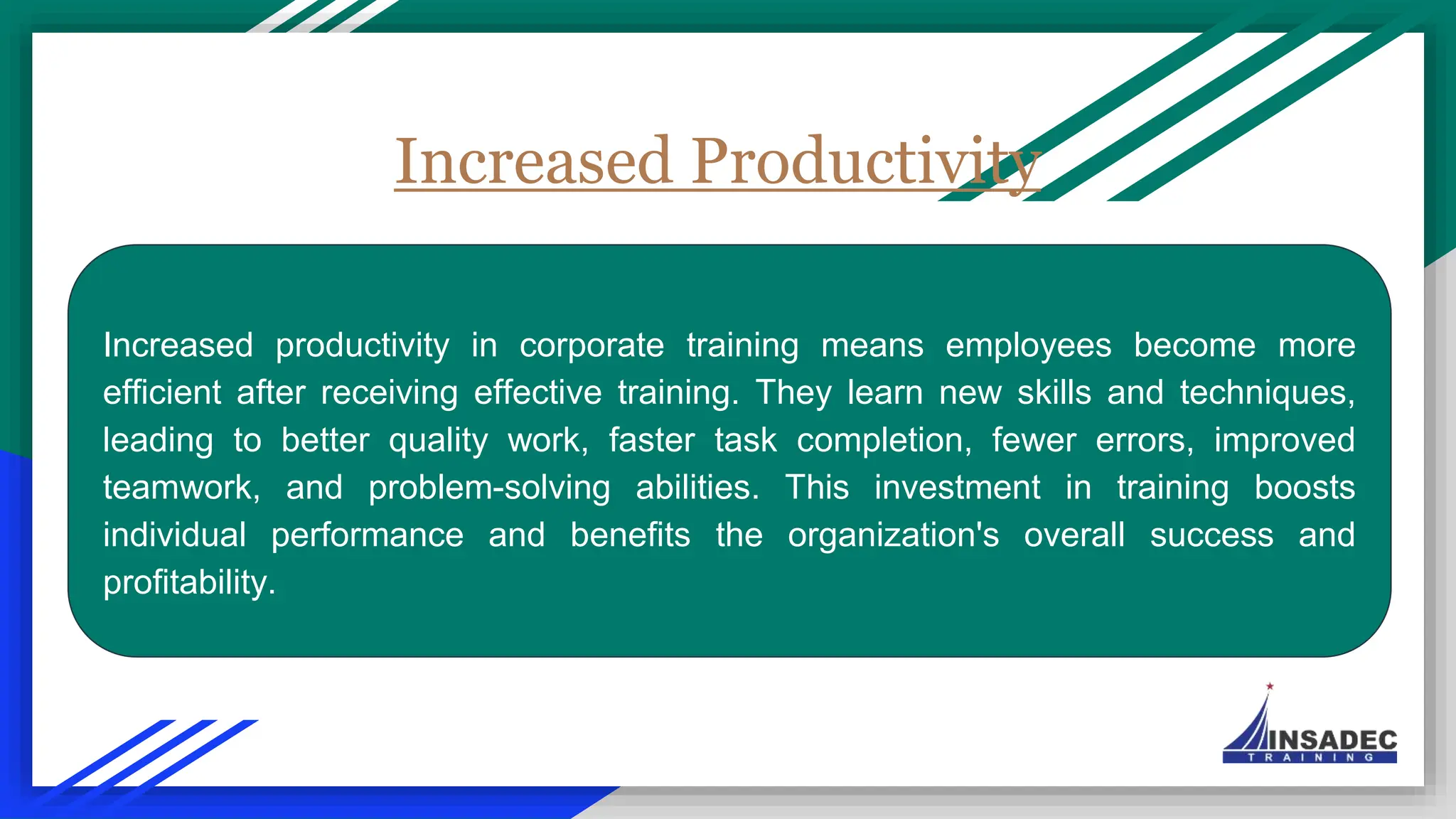 Increased Productivity

Increased productivity in corporate training means employees become more efficient after receiving effective training. They learn new skills and techniques, leading to better quality work, faster task completion, fewer errors, improved teamwork, and problem-solving abilities. This investment in training boosts individual performance and benefits the organization's overall success and profitability.

INSADEC
TRAINING